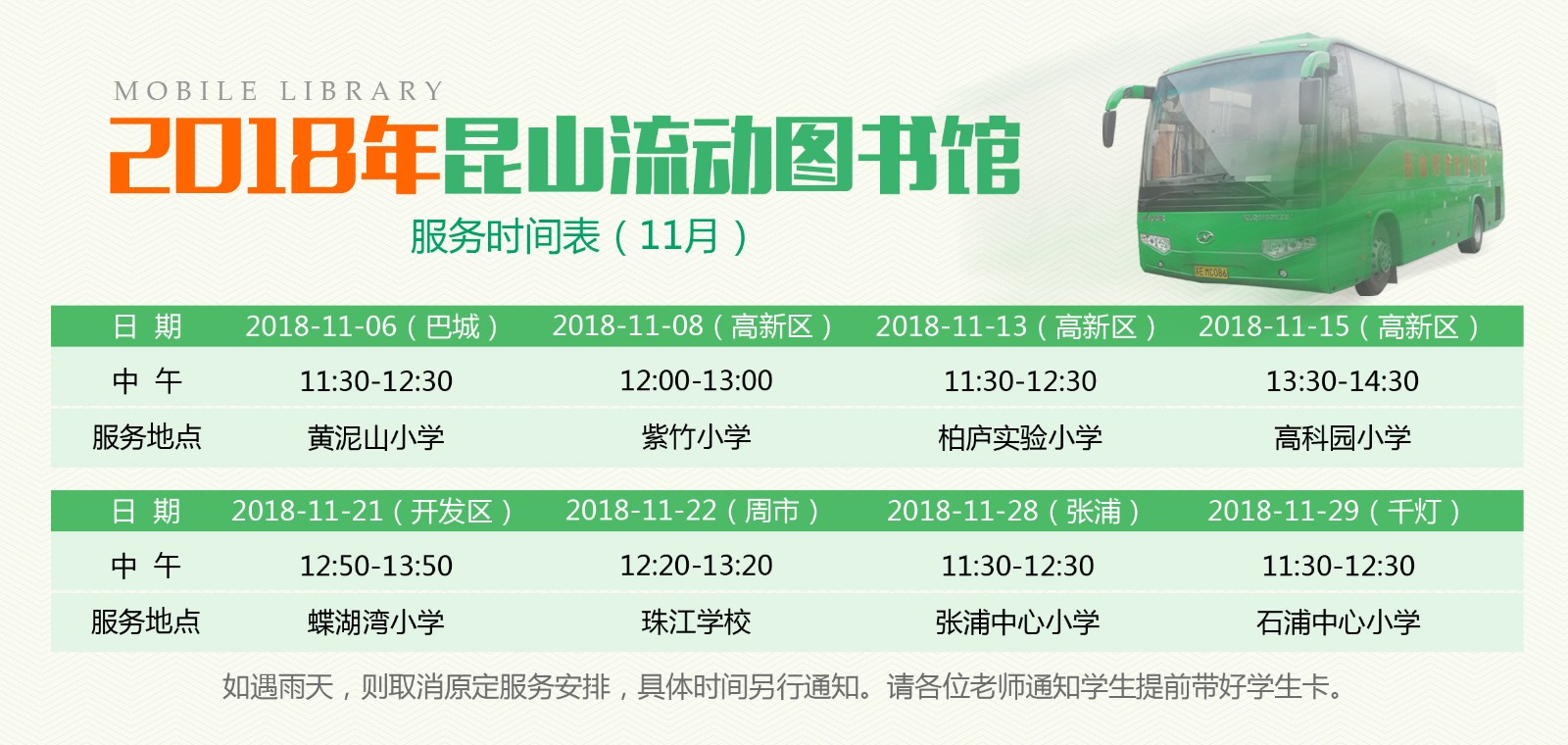 MOBILE LIBRARY

2018年昆山流动图书馆

服务时间表（11月）

| 日 期 | 2018-11-06（巴城） | 2018-11-08（高新区） | 2018-11-13（高新区） | 2018-11-15（高新区） |
|---|---|---|---|---|
| 中 午 | 11:30-12:30 | 12:00-13:00 | 11:30-12:30 | 13:30-14:30 |
| 服务地点 | 黄泥山小学 | 紫竹小学 | 柏庐实验小学 | 高科园小学 |

| 日 期 | 2018-11-21（开发区） | 2018-11-22（周市） | 2018-11-28（张浦） | 2018-11-29（千灯） |
|---|---|---|---|---|
| 中 午 | 12:50-13:50 | 12:20-13:20 | 11:30-12:30 | 11:30-12:30 |
| 服务地点 | 蝶湖湾小学 | 珠江学校 | 张浦中心小学 | 石浦中心小学 |

如遇雨天，则取消原定服务安排，具体时间另行通知。请各位老师通知学生提前带好学生卡。